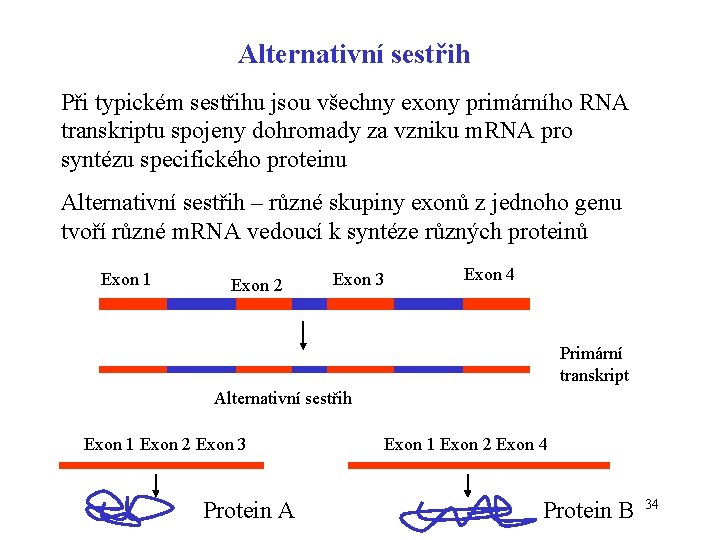 Alternativní sestřih

Při typickém sestřihu jsou všechny exony primárního RNA transkriptu spojeny dohromady za vzniku mRNA pro syntézu specifického proteinu

Alternativní sestřih – různé skupiny exonů z jednoho genu tvoří různé mRNA vedoucí k syntéze různých proteinů

Exon 1
Exon 2
Exon 3
Exon 4

Primární transkript

Alternativní sestřih

Exon 1 Exon 2 Exon 3

Exon 1 Exon 2 Exon 4

Protein A

Protein B

34